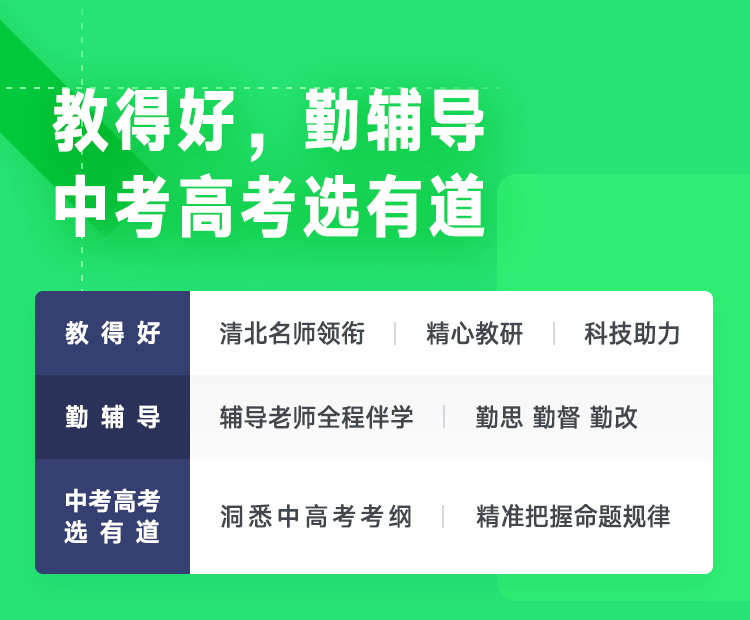 教得好，勤辅导
中考高考选有道

| 教得好 | 清北名师领衔 \| 精心教研 \| 科技助力 |
|---|---|
| 勤辅导 | 辅导老师全程伴学 \| 勤思 勤督 勤改 |
| 中考高考选有道 | 洞悉中高考考纲 \| 精准把握命题规律 |